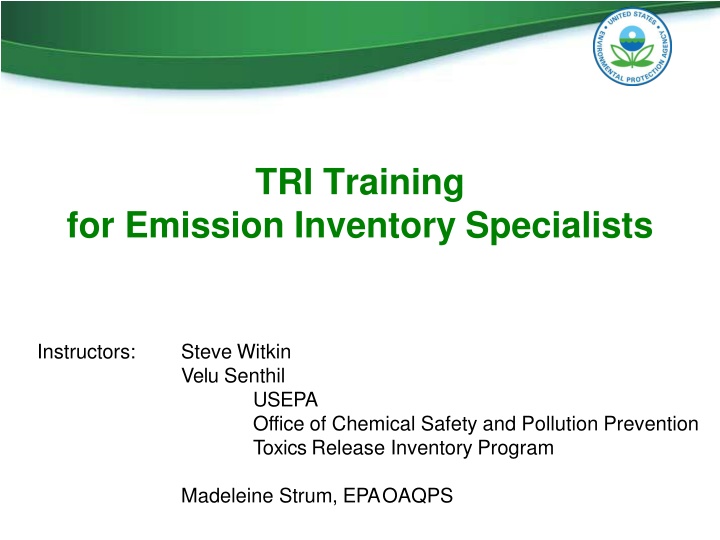 UNITED STATES ENVIRONMENTAL PROTECTION AGENCY

TRI Training
for Emission Inventory Specialists

Instructors: Steve Witkin
Velu Senthil
USEPA
Office of Chemical Safety and Pollution Prevention
Toxics Release Inventory Program

Madeleine Strum, EPA OAQPS